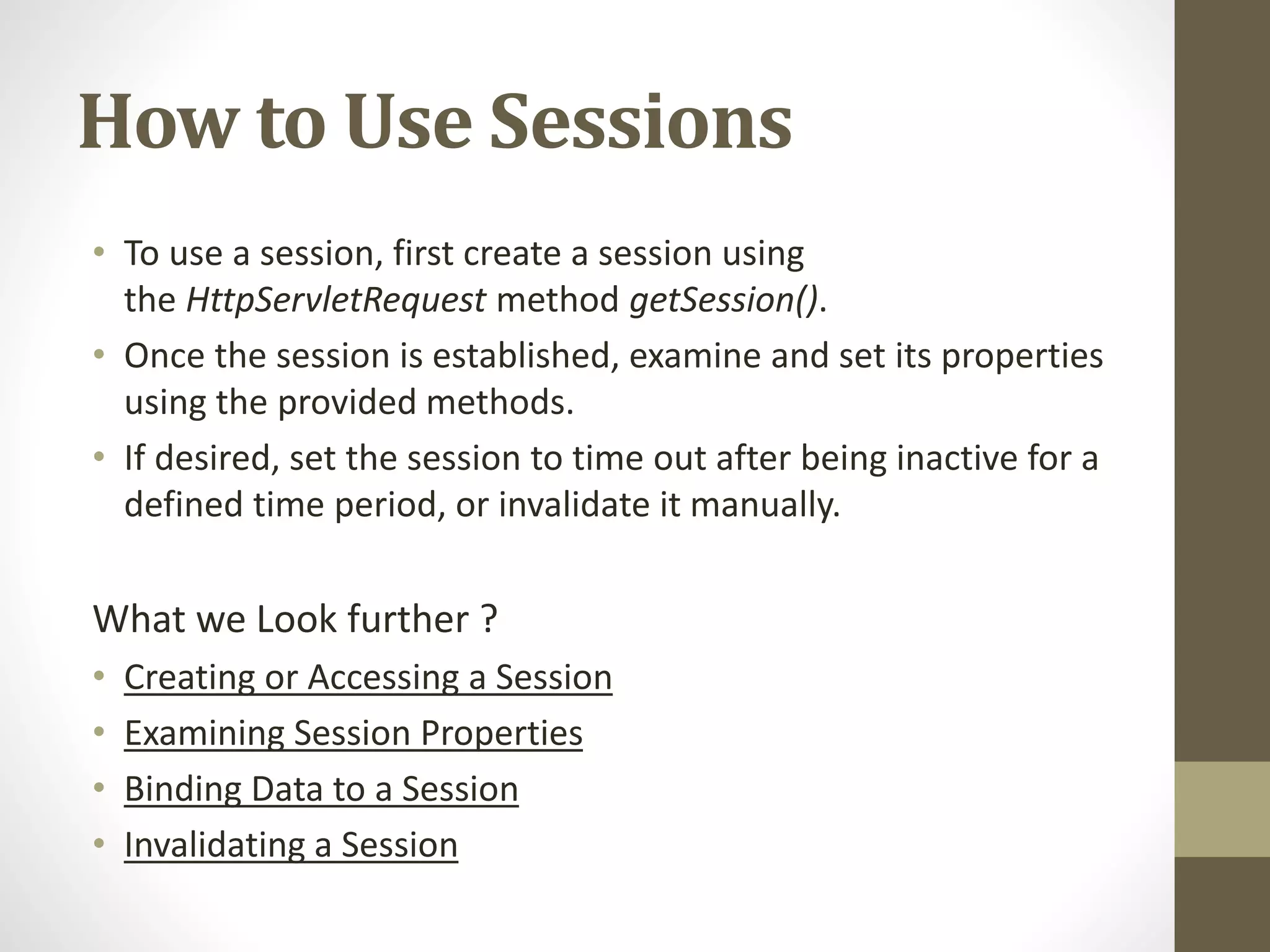 How to Use Sessions

• To use a session, first create a session using the HttpServletRequest method getSession().
• Once the session is established, examine and set its properties using the provided methods.
• If desired, set the session to time out after being inactive for a defined time period, or invalidate it manually.

What we Look further ?

• Creating or Accessing a Session
• Examining Session Properties
• Binding Data to a Session
• Invalidating a Session